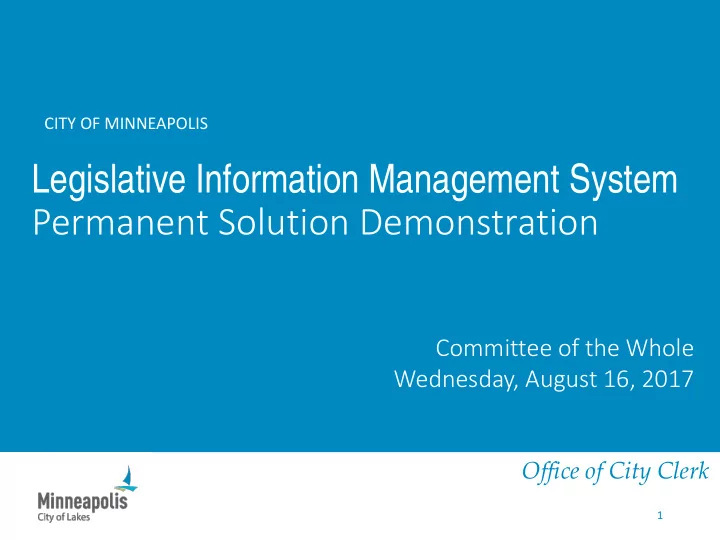 CITY OF MINNEAPOLIS

Legislative Information Management System
Permanent Solution Demonstration

Committee of the Whole
Wednesday, August 16, 2017

Office of City Clerk

Minneapolis
City of Lakes

1